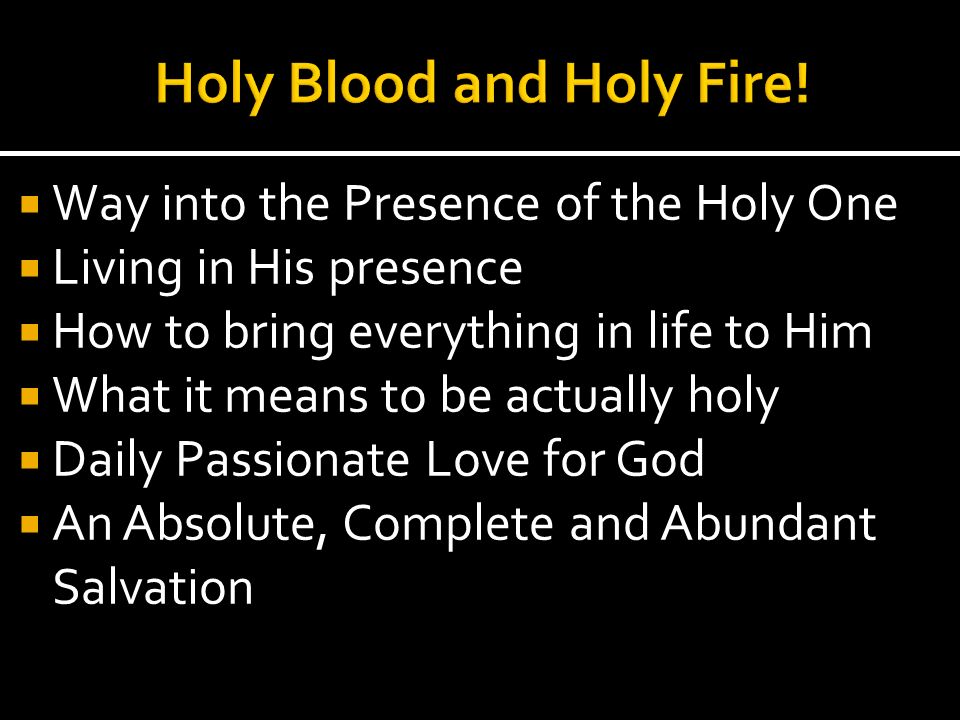 Holy Blood and Holy Fire!

- Way into the Presence of the Holy One
- Living in His presence
- How to bring everything in life to Him
- What it means to be actually holy
- Daily Passionate Love for God
- An Absolute, Complete and Abundant Salvation